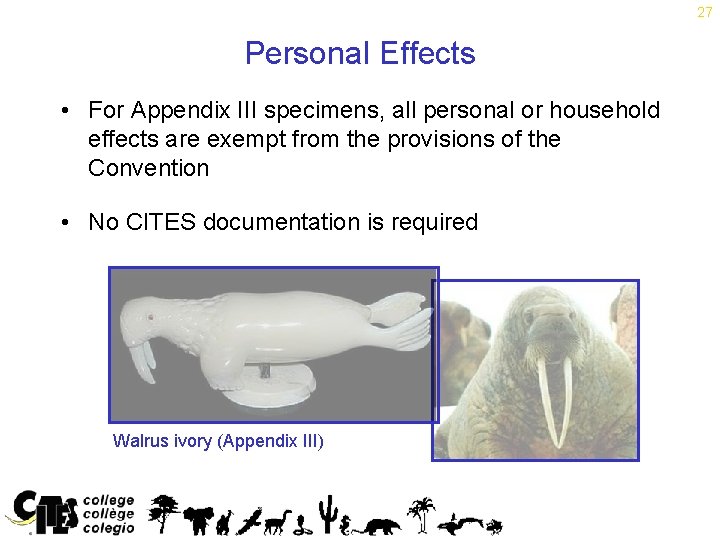 27

Personal Effects

• For Appendix III specimens, all personal or household effects are exempt from the provisions of the Convention

• No CITES documentation is required

Walrus ivory (Appendix III)

CITES college collège colegio